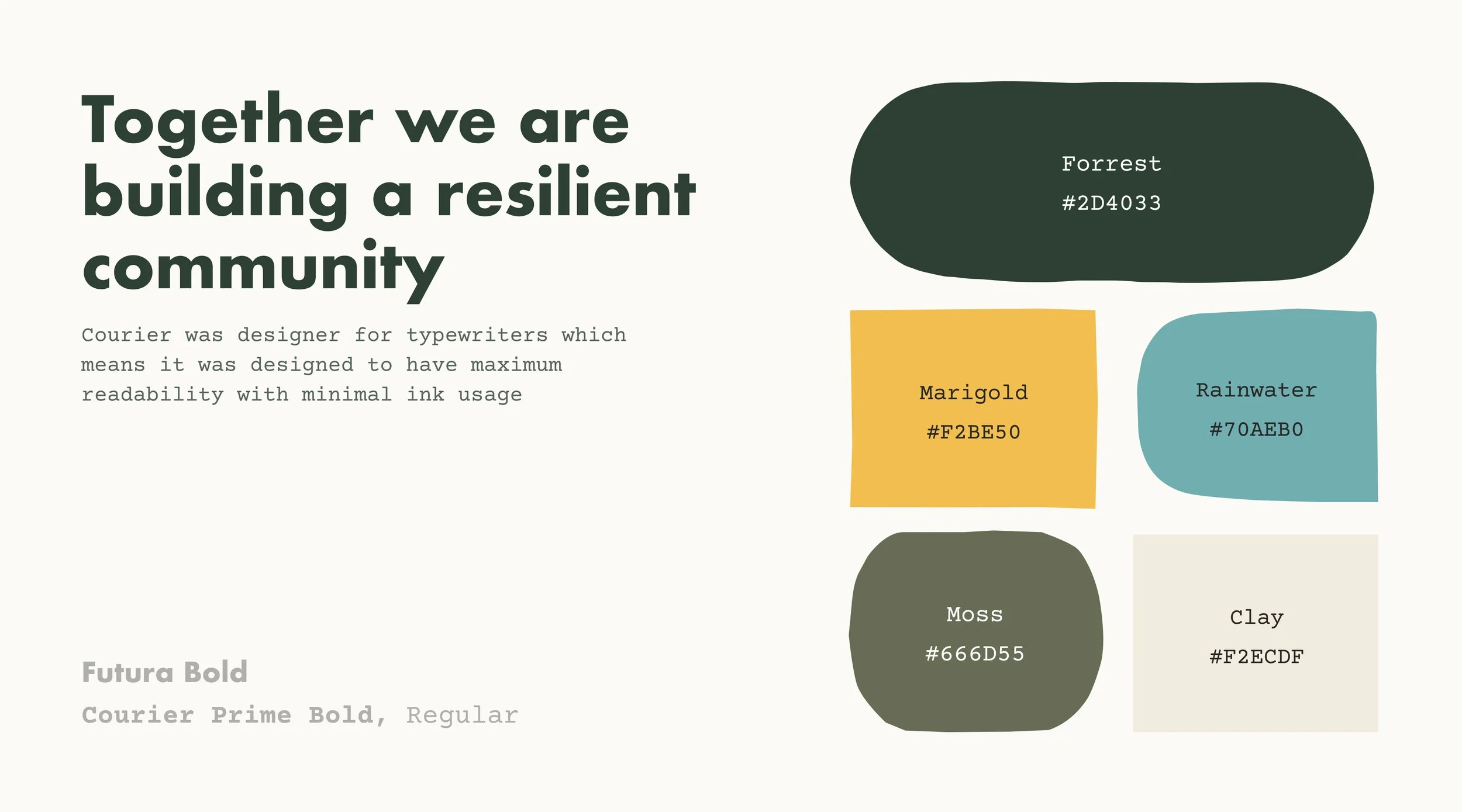 Together we are building a resilient community

Courier was designer for typewriters which means it was designed to have maximum readability with minimal ink usage

Futura Bold

Courier Prime Bold, Regular

Forrest
#2D4033

Marigold
#F2BE50

Rainwater
#70AEB0

Moss
#666D55

Clay
#F2ECDF